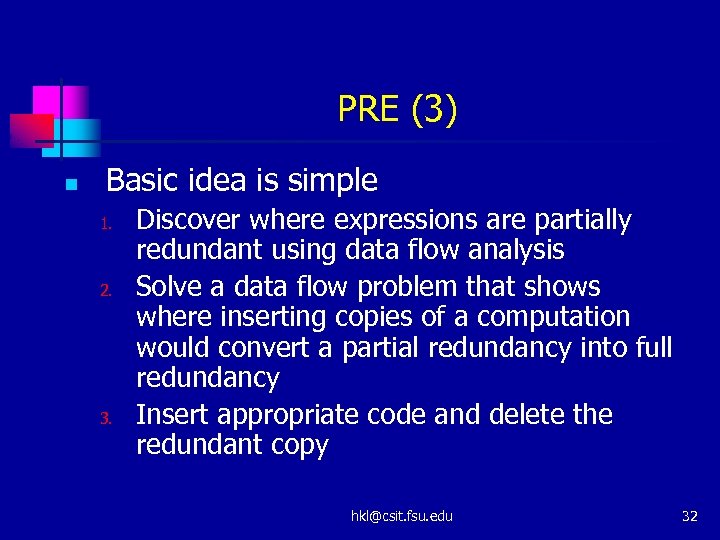 PRE (3)

Basic idea is simple

1. Discover where expressions are partially redundant using data flow analysis
2. Solve a data flow problem that shows where inserting copies of a computation would convert a partial redundancy into full redundancy
3. Insert appropriate code and delete the redundant copy

hkl@csit.fsu.edu

32